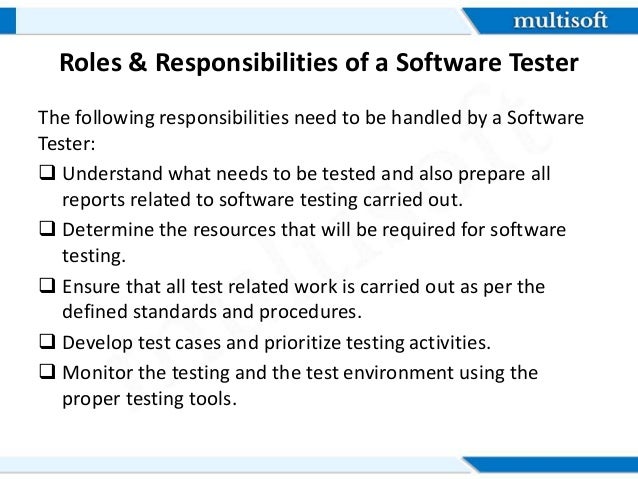 multisoft

Roles & Responsibilities of a Software Tester

The following responsibilities need to be handled by a Software Tester:

❑ Understand what needs to be tested and also prepare all reports related to software testing carried out.

❑ Determine the resources that will be required for software testing.

❑ Ensure that all test related work is carried out as per the defined standards and procedures.

❑ Develop test cases and prioritize testing activities.

❑ Monitor the testing and the test environment using the proper testing tools.